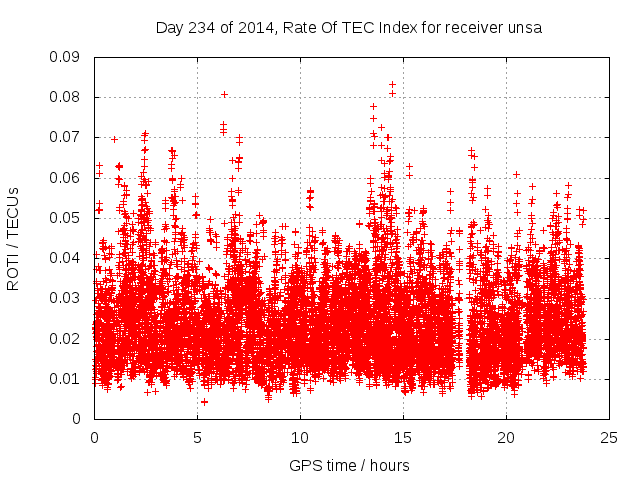 Day 234 of 2014, Rate Of TEC Index for receiver unsa

ROTI / TECUs

0.09
0.08
0.07
0.06
0.05
0.04
0.03
0.02
0.01
0

0
5
10
15
20
25

GPS time / hours